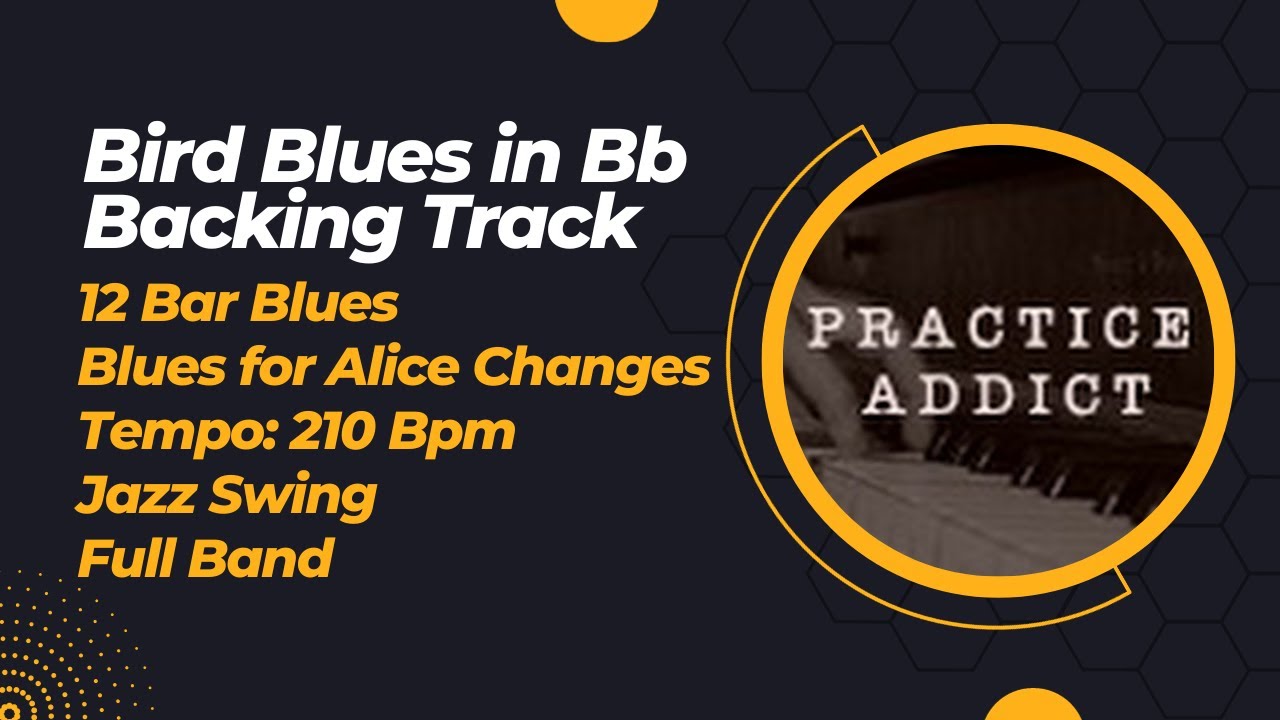 Bird Blues in Bb
Backing Track

12 Bar Blues
Blues for Alice Changes
Tempo: 210 Bpm
Jazz Swing
Full Band

PRACTICE
ADDICT